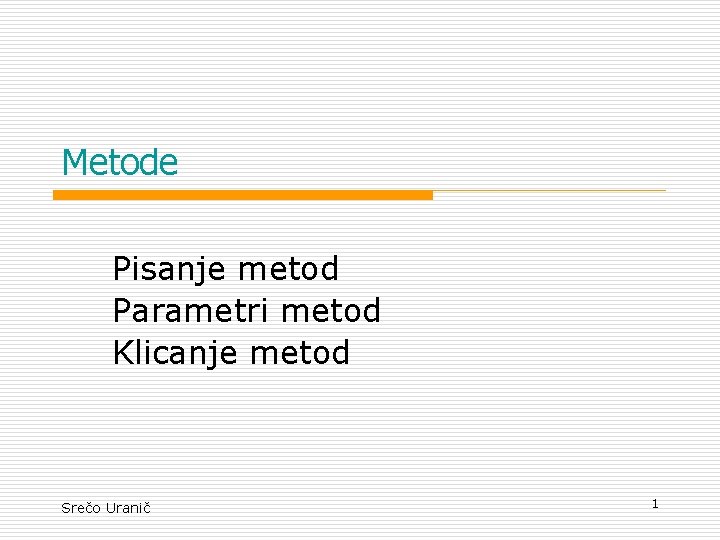 Metode

Pisanje metod
Parametri metod
Klicanje metod

Srečo Uranič

1